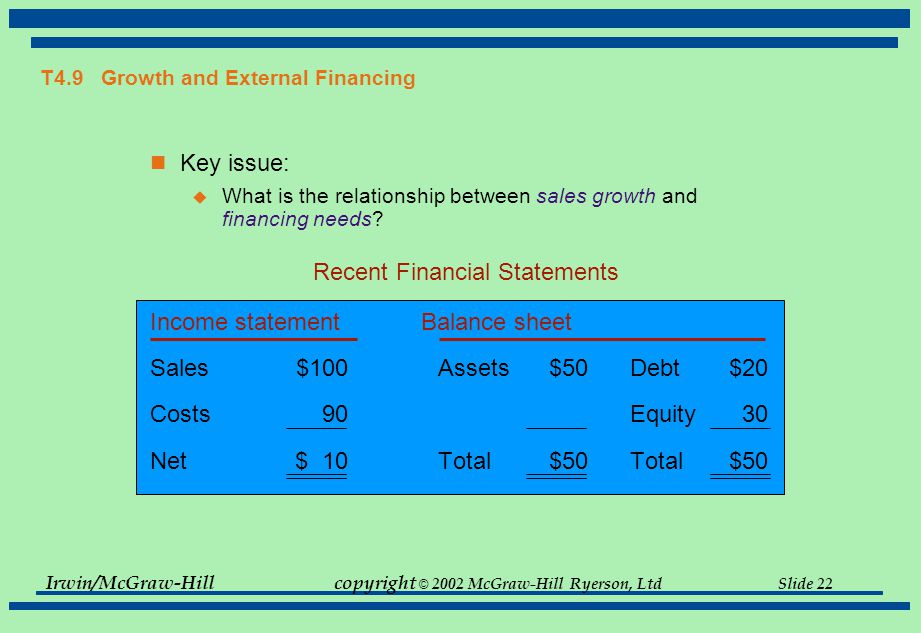 T4.9 Growth and External Financing

Key issue:

What is the relationship between sales growth and financing needs?

Recent Financial Statements

| Income statement | | Balance sheet | | | |
|---|---|---|---|---|---|
| Sales | \$100 | Assets | \$50 | Debt | \$20 |
| Costs | 90 | | | Equity | 30 |
| Net | \$ 10 | Total | \$50 | Total | \$50 |

Irwin/McGraw-Hill copyright © 2002 McGraw-Hill Ryerson, Ltd Slide 22